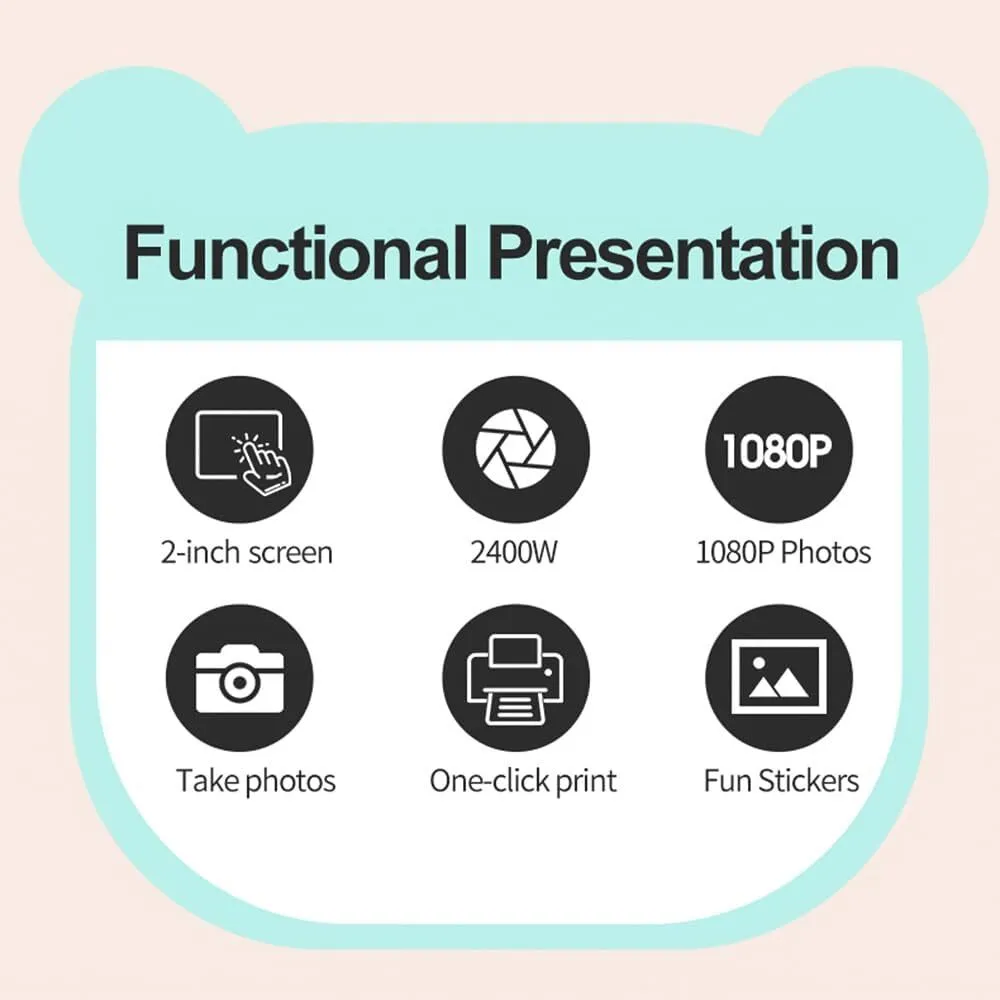 Functional Presentation

2-inch screen

2400W

1080P

1080P Photos

Take photos

One-click print

Fun Stickers